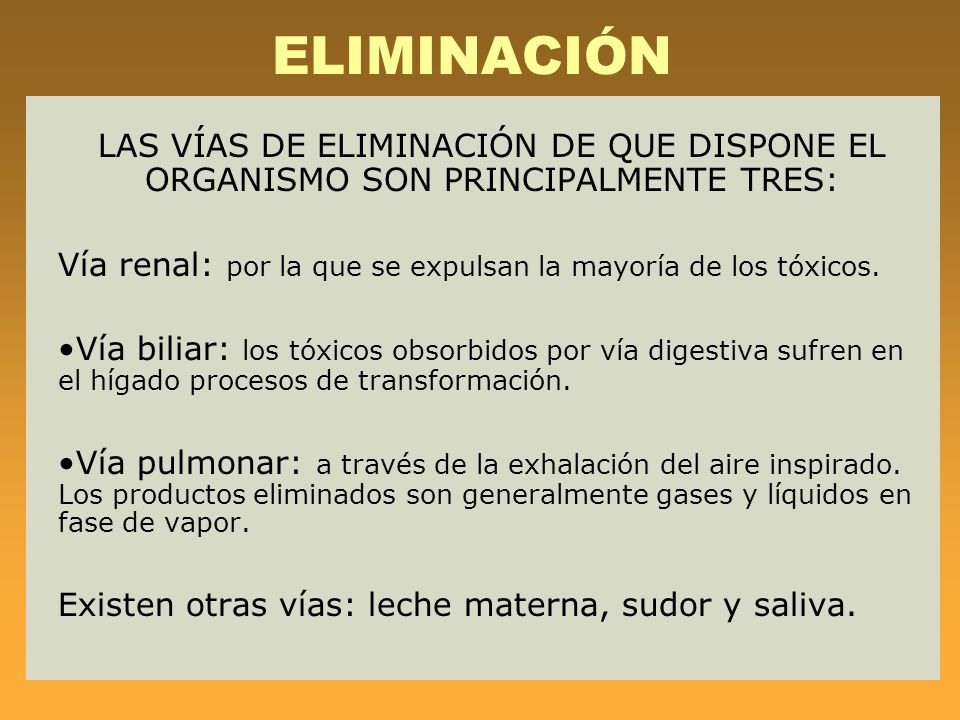 ELIMINACIÓN

LAS VÍAS DE ELIMINACIÓN DE QUE DISPONE EL ORGANISMO SON PRINCIPALMENTE TRES:

Vía renal: por la que se expulsan la mayoría de los tóxicos.

•Vía biliar: los tóxicos obsorbidos por vía digestiva sufren en el hígado procesos de transformación.

•Vía pulmonar: a través de la exhalación del aire inspirado. Los productos eliminados son generalmente gases y líquidos en fase de vapor.

Existen otras vías: leche materna, sudor y saliva.